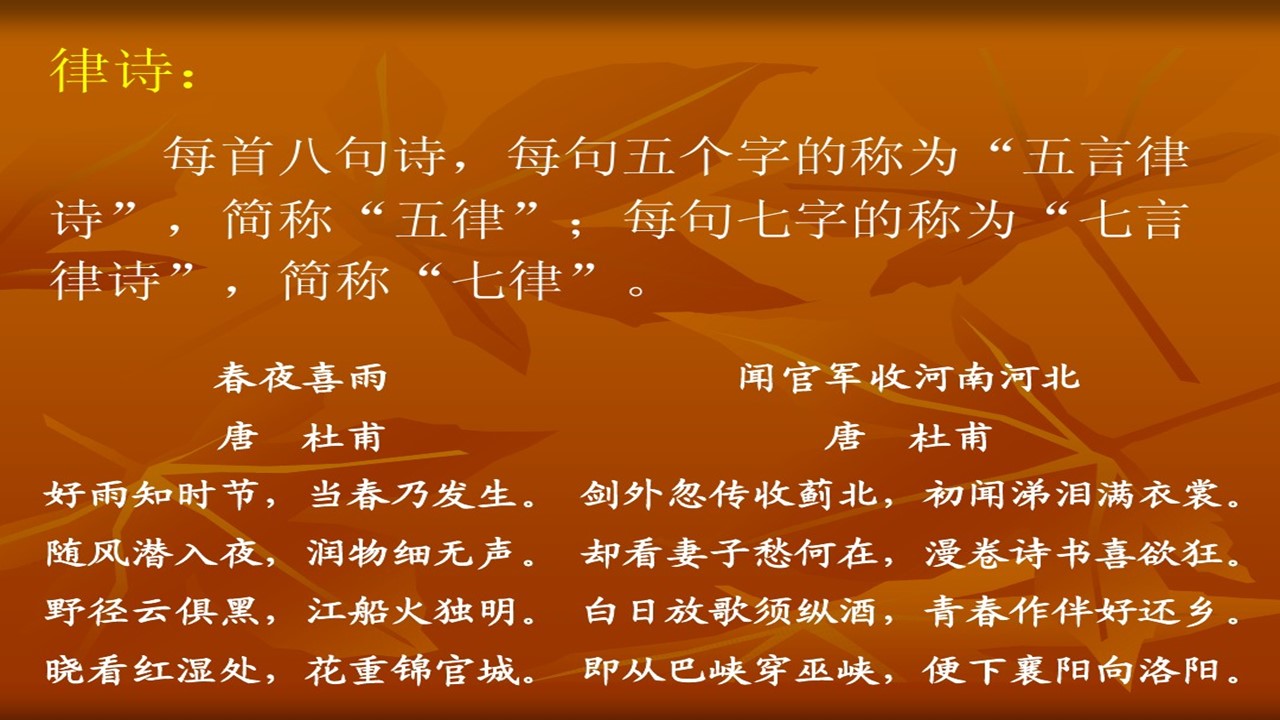 律诗：

每首八句诗，每句五个字的称为“五言律诗”，简称“五律”；每句七字的称为“七言律诗”，简称“七律”。

春夜喜雨
唐　杜甫
好雨知时节，当春乃发生。
随风潜入夜，润物细无声。
野径云俱黑，江船火独明。
晓看红湿处，花重锦官城。

闻官军收河南河北
唐　杜甫
剑外忽传收蓟北，初闻涕泪满衣裳。
却看妻子愁何在，漫卷诗书喜欲狂。
白日放歌须纵酒，青春作伴好还乡。
即从巴峡穿巫峡，便下襄阳向洛阳。